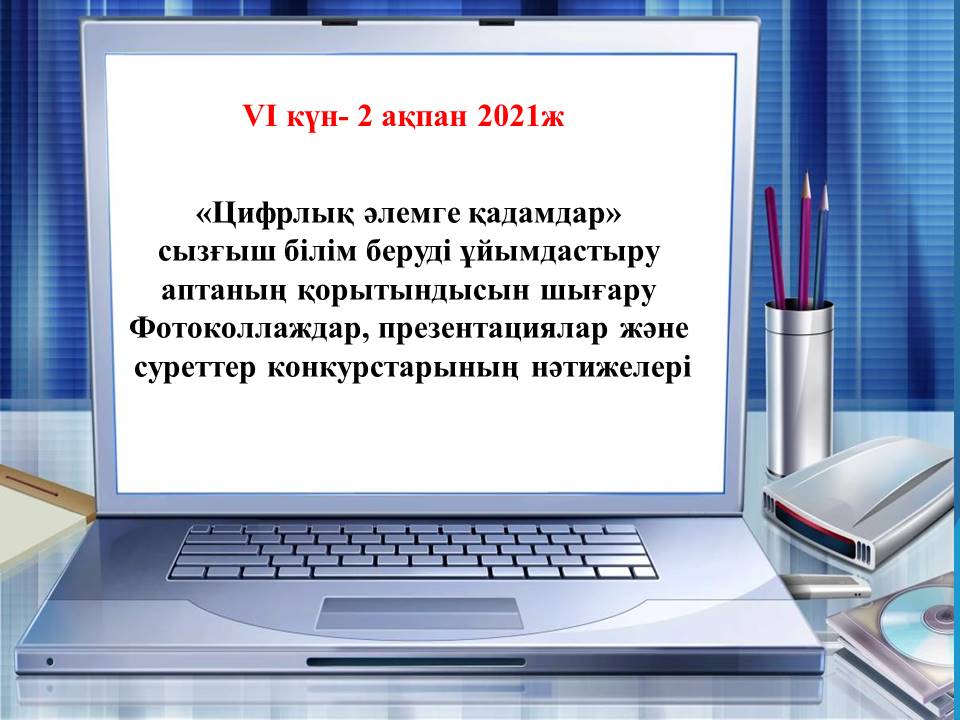 VI күн- 2 ақпан 2021ж

«Цифрлық әлемге қадамдар»
сызғыш білім беруді ұйымдастыру
аптаның қорытындысын шығару
Фотоколлаждар, презентациялар және
суреттер конкурстарының нәтижелері